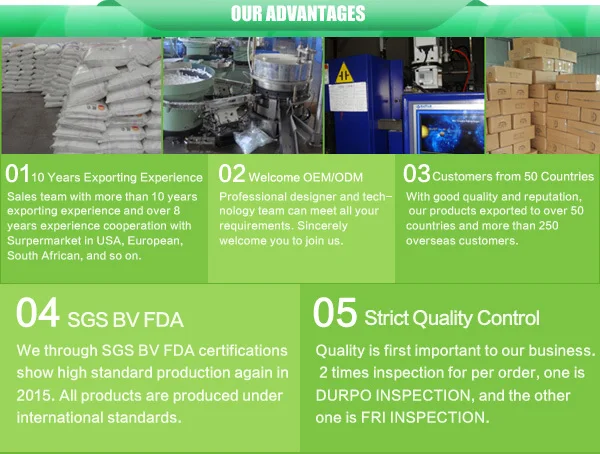 OUR ADVANTAGES

01 10 Years Exporting Experience
Sales team with more than 10 years exporting experience and over 8 years experience cooperation with Surpermarket in USA, European, South African, and so on.

02 Welcome OEM/ODM
Professional designer and technology team can meet all your requirements. Sincerely welcome you to join us.

03 Customers from 50 Countries
With good quality and reputation, our products exported to over 50 countries and more than 250 overseas customers.

04 SGS BV FDA
We through SGS BV FDA certifications show high standard production again in 2015. All products are produced under international standards.

05 Strict Quality Control
Quality is first important to our business. 2 times inspection for per order, one is DURPO INSPECTION, and the other one is FRI INSPECTION.